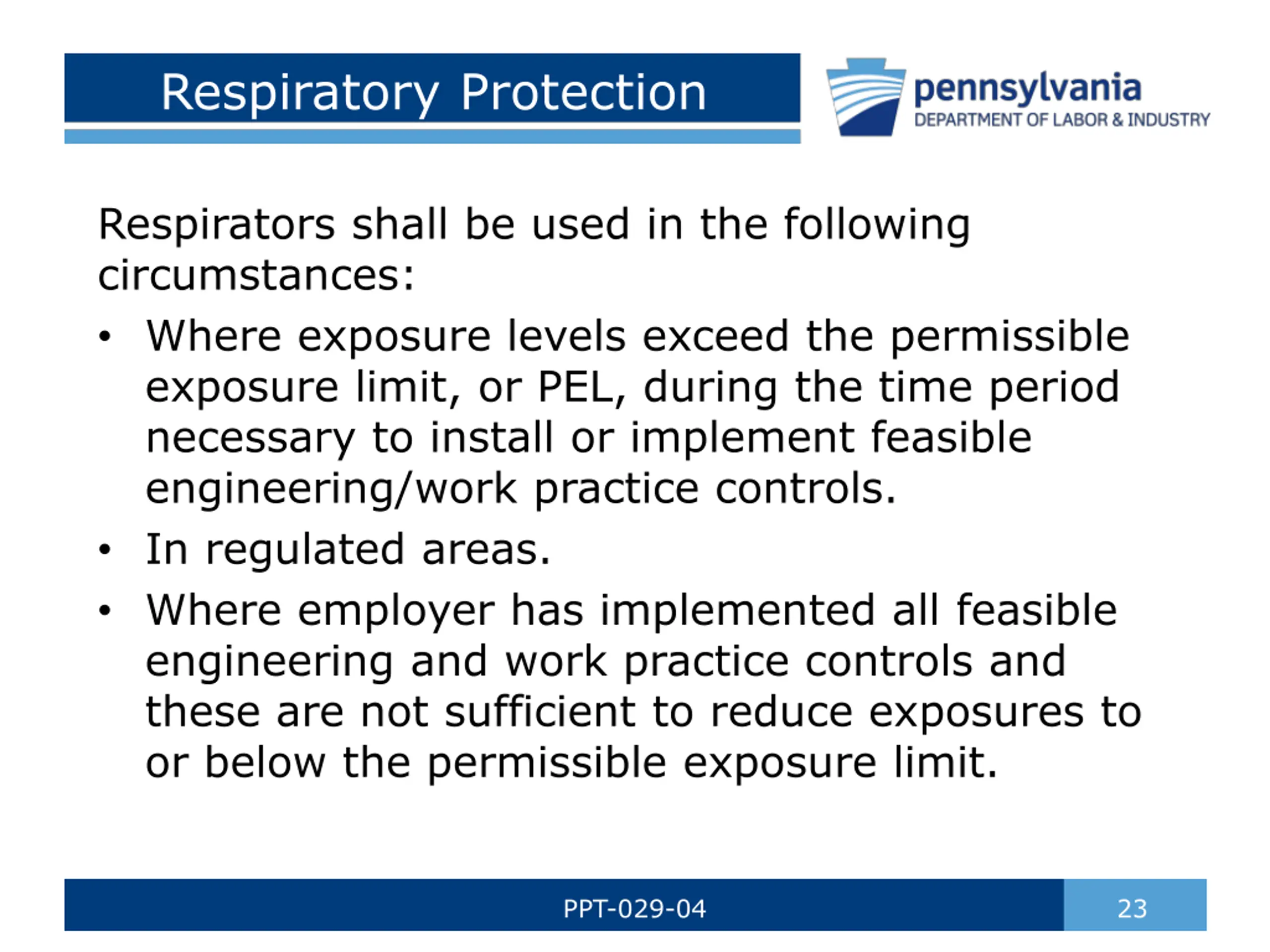 Respiratory Protection

pennsylvania
DEPARTMENT OF LABOR & INDUSTRY

Respirators shall be used in the following circumstances:

• Where exposure levels exceed the permissible exposure limit, or PEL, during the time period necessary to install or implement feasible engineering/work practice controls.
• In regulated areas.
• Where employer has implemented all feasible engineering and work practice controls and these are not sufficient to reduce exposures to or below the permissible exposure limit.

PPT-029-04

23